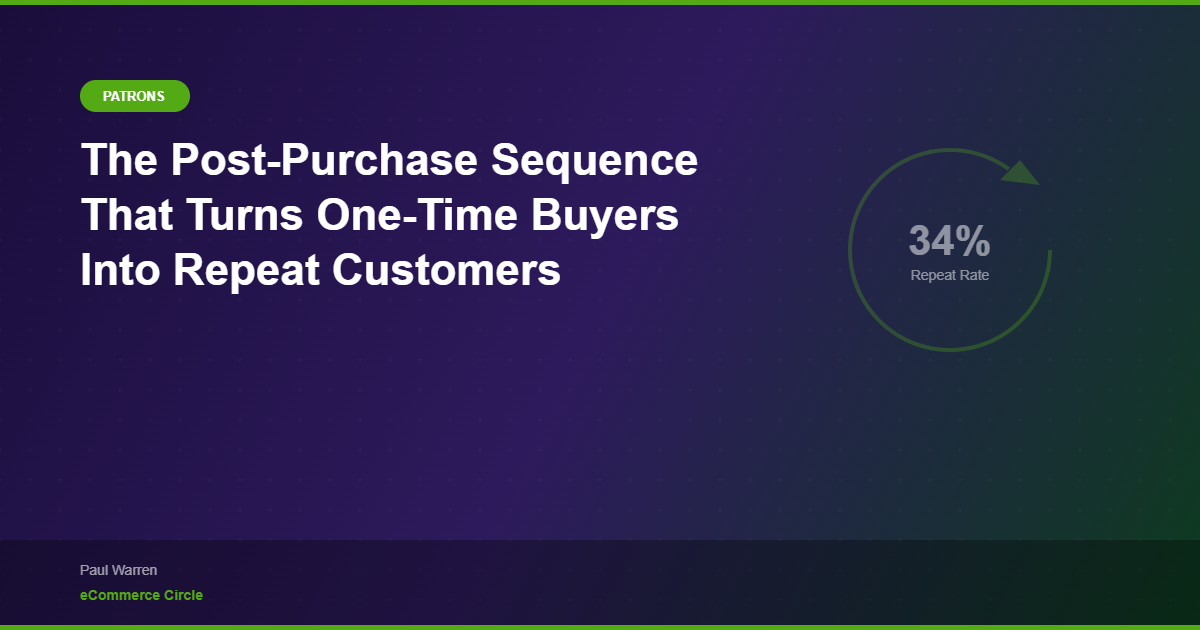 PATRONS

The Post-Purchase Sequence That Turns One-Time Buyers Into Repeat Customers

34%
Repeat Rate

Paul Warren
eCommerce Circle